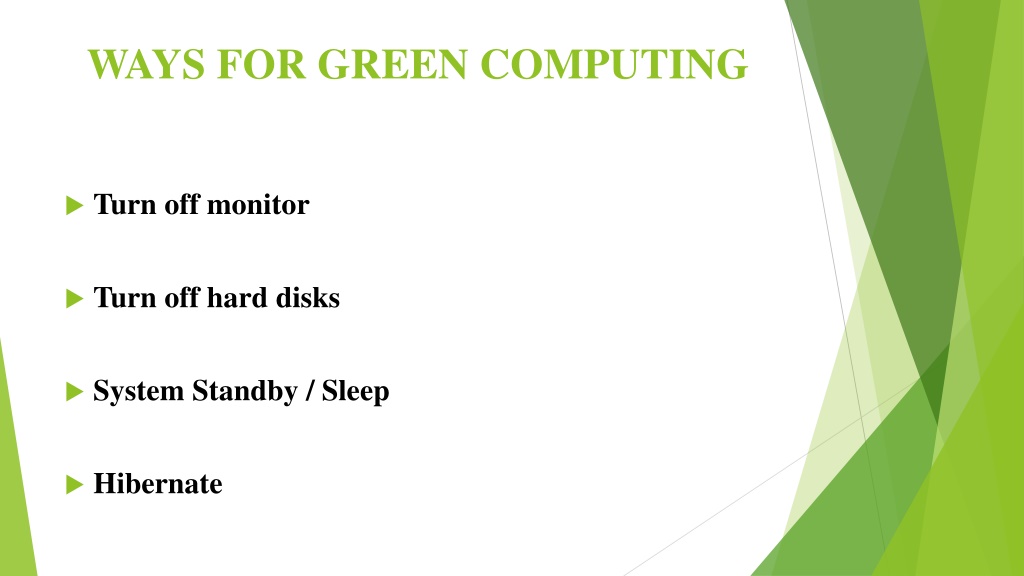 WAYS FOR GREEN COMPUTING

Turn off monitor

Turn off hard disks

System Standby / Sleep

Hibernate